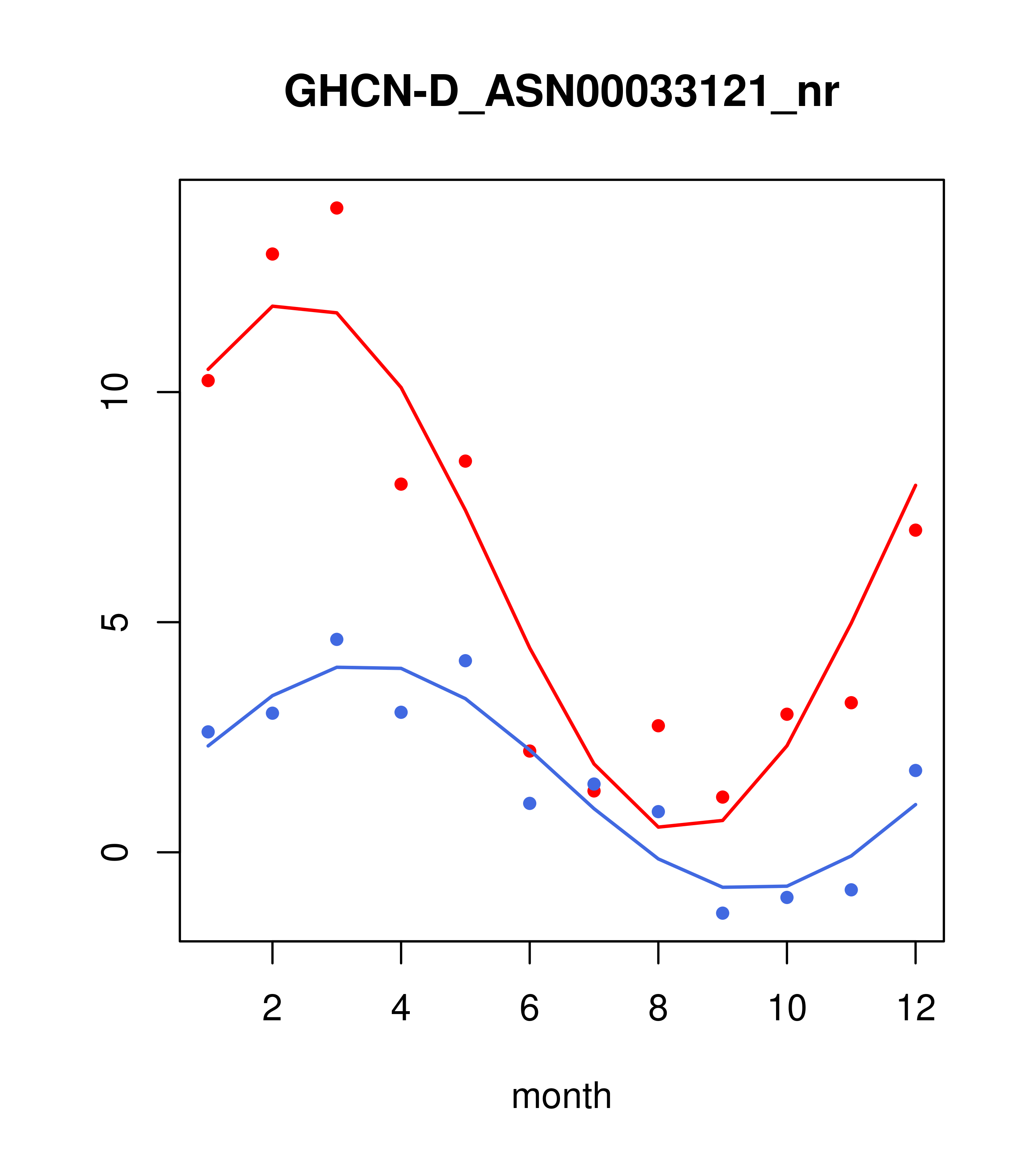 GHCN-D_ASN00033121_nr

10
5
0

2
4
6
8
10
12

month